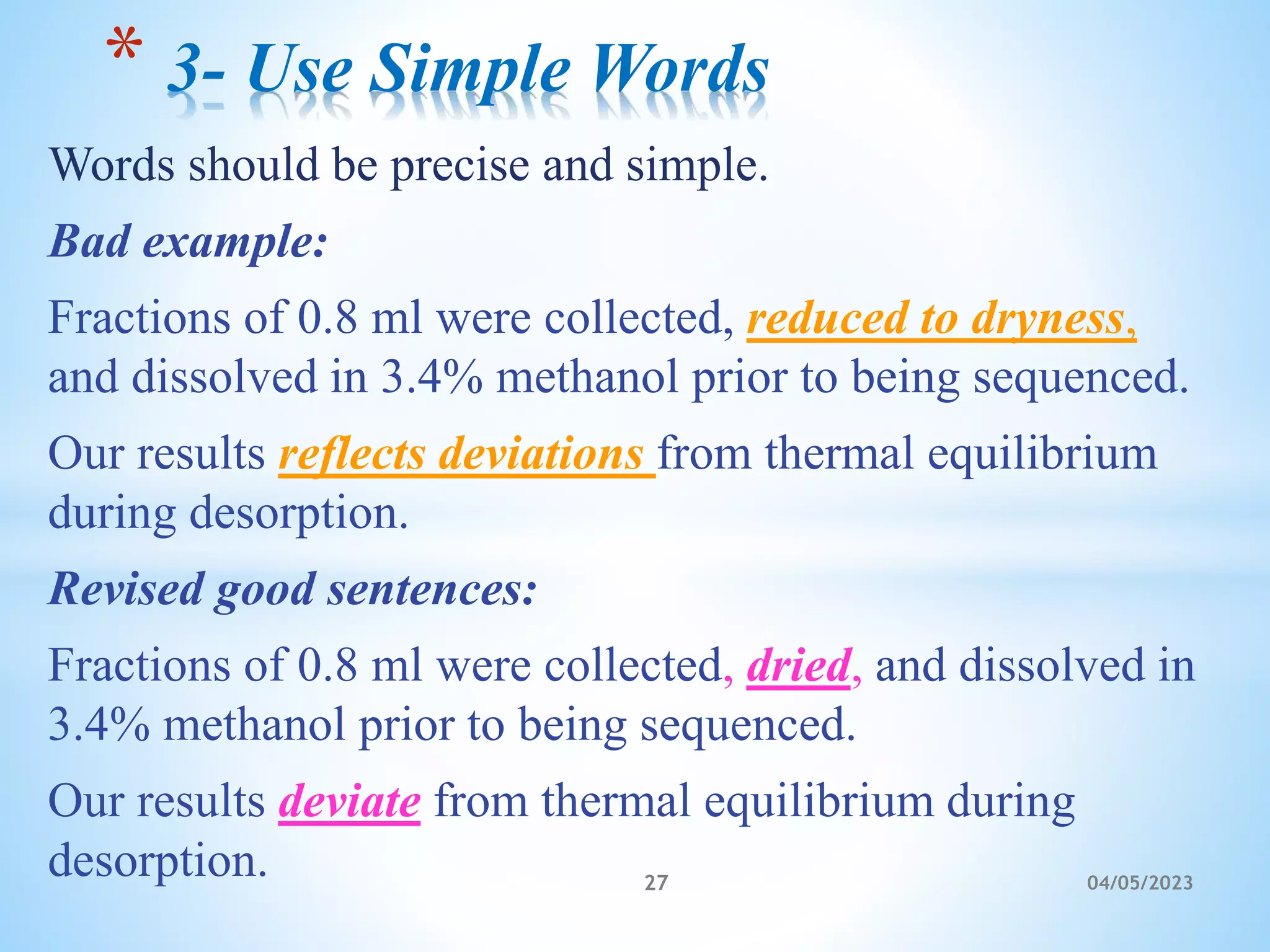 * 3- Use Simple Words

Words should be precise and simple.

Bad example:

Fractions of 0.8 ml were collected, reduced to dryness, and dissolved in 3.4% methanol prior to being sequenced.

Our results reflects deviations from thermal equilibrium during desorption.

Revised good sentences:

Fractions of 0.8 ml were collected, dried, and dissolved in 3.4% methanol prior to being sequenced.

Our results deviate from thermal equilibrium during desorption.

27

04/05/2023